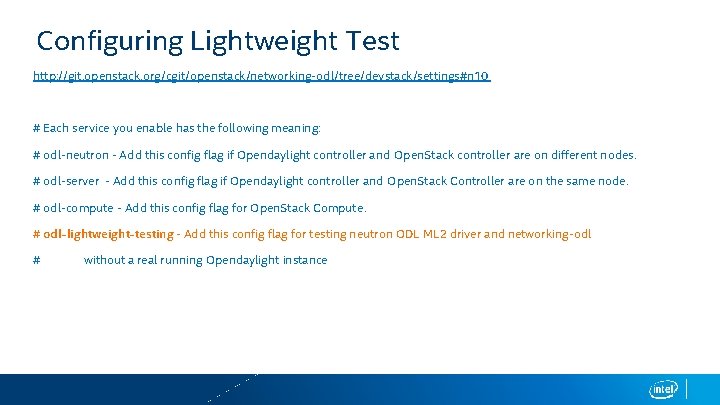 Configuring Lightweight Test

http://git.openstack.org/cgit/openstack/networking-odl/tree/devstack/settings#n10

# Each service you enable has the following meaning:

# odl-neutron - Add this config flag if Opendaylight controller and OpenStack controller are on different nodes.

# odl-server - Add this config flag if Opendaylight controller and OpenStack Controller are on the same node.

# odl-compute - Add this config flag for OpenStack Compute.

# odl-lightweight-testing - Add this config flag for testing neutron ODL ML2 driver and networking-odl

# without a real running Opendaylight instance

intel